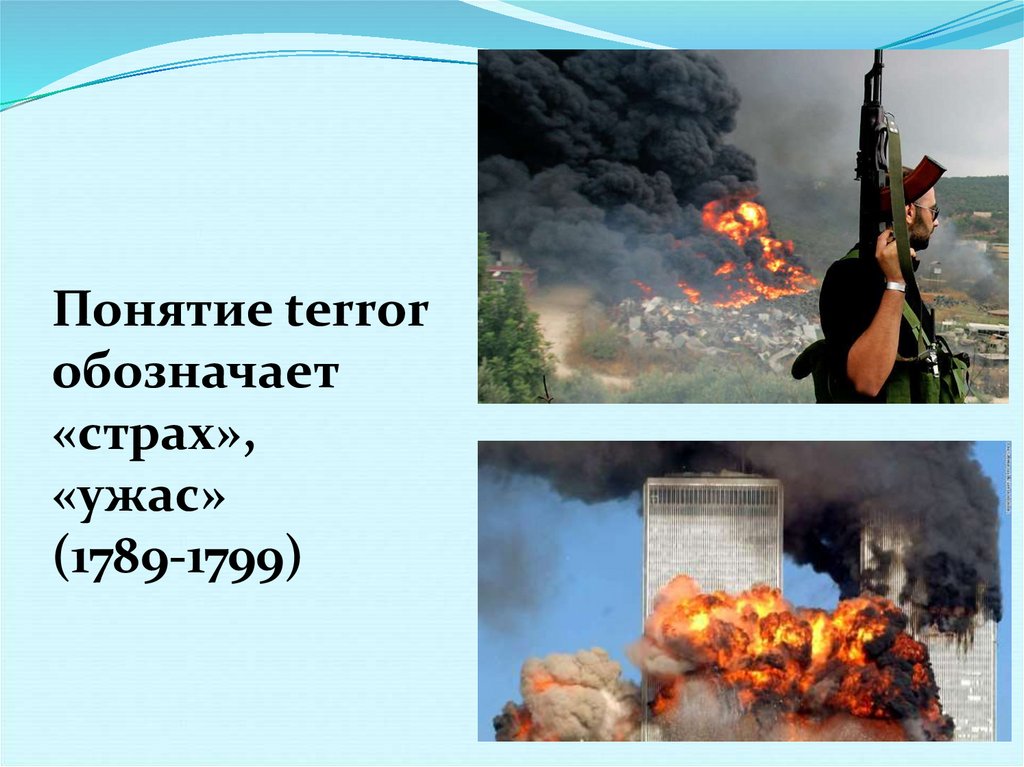 Понятие terror обозначает «страх», «ужас» (1789-1799)